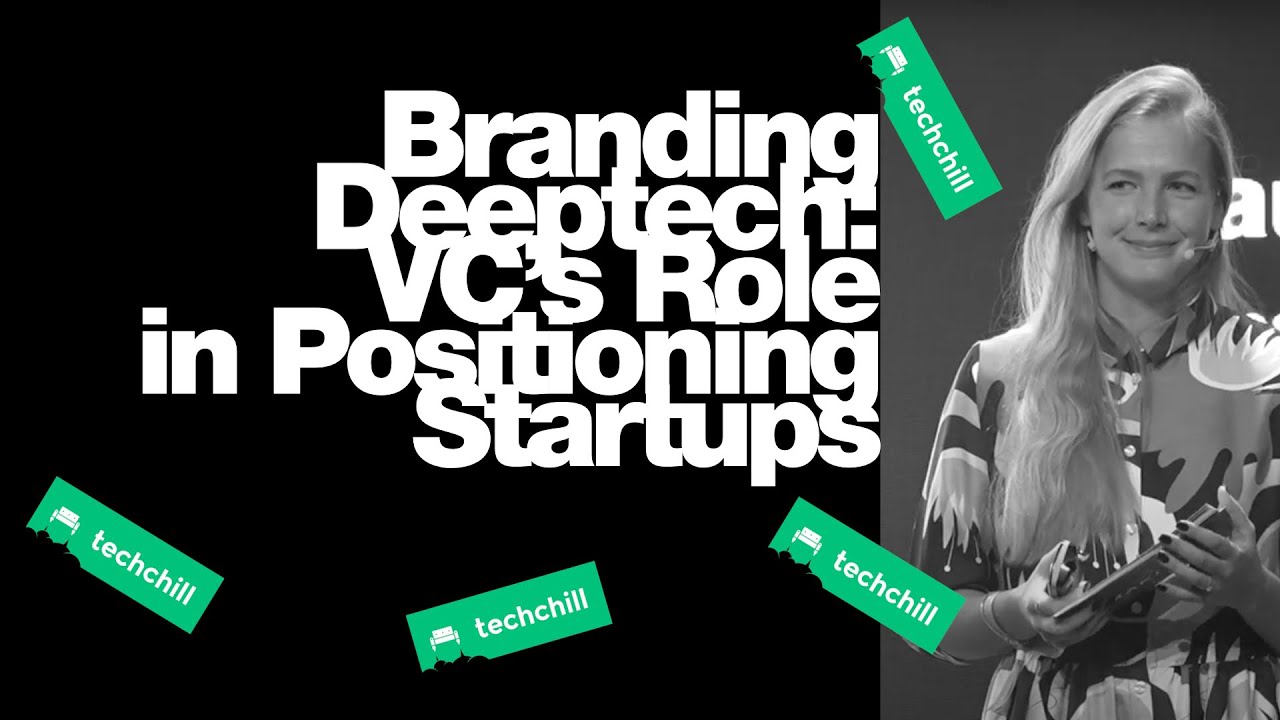 Branding Deeptech: VC's Role in Positioning Startups

techchill

techchill

techchill

techchill